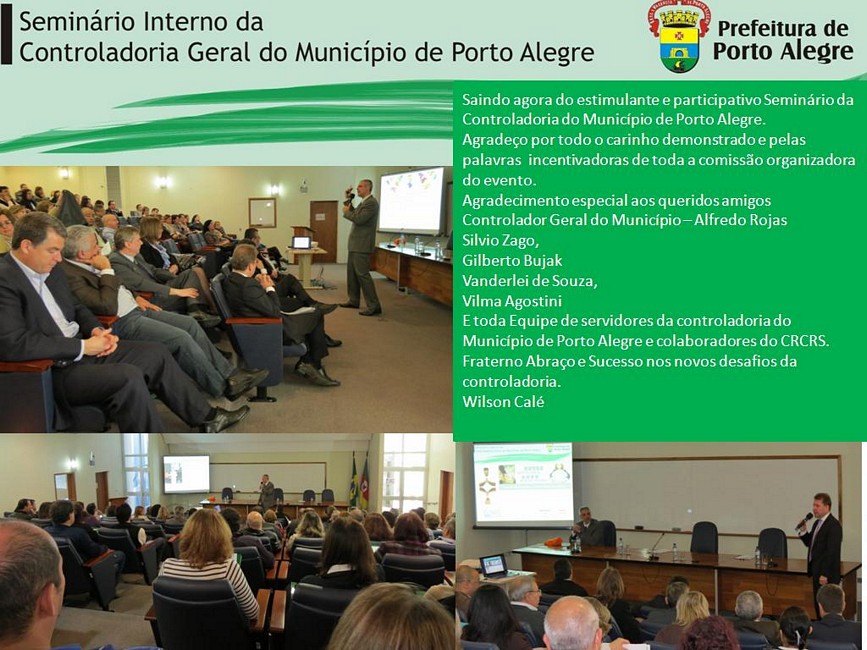 Seminário Interno da
Controladoria Geral do Município de Porto Alegre

Prefeitura de
Porto Alegre

Saindo agora do estimulante e participativo Seminário da Controladoria do Município de Porto Alegre.
Agradeço por todo o carinho demonstrado e pelas palavras incentivadoras de toda a comissão organizadora do evento.
Agradecimento especial aos queridos amigos
Controlador Geral do Município – Alfredo Rojas
Silvio Zago,
Gilberto Bujak
Vanderlei de Souza,
Vilma Agostini
E toda Equipe de servidores da controladoria do Município de Porto Alegre e colaboradores do CRCRS.
Fraterno Abraço e Sucesso nos novos desafios da controladoria.
Wilson Calé